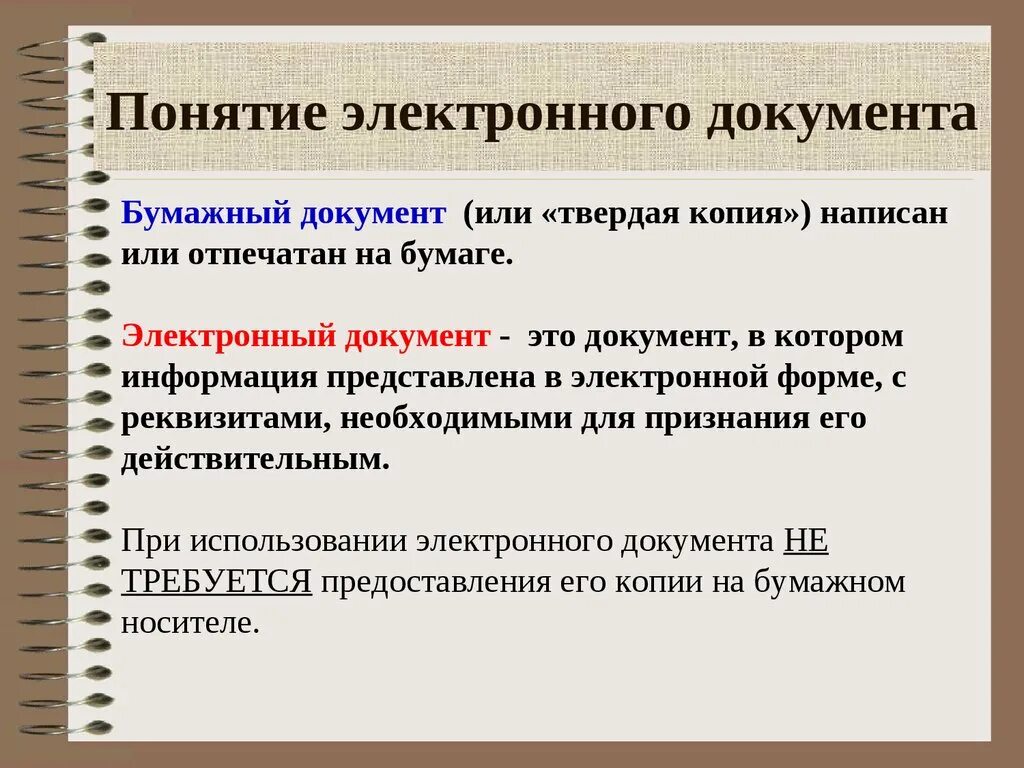 Понятие электронного документа

Бумажный документ (или «твердая копия») написан или отпечатан на бумаге.

Электронный документ - это документ, в котором информация представлена в электронной форме, с реквизитами, необходимыми для признания его действительным.

При использовании электронного документа НЕ ТРЕБУЕТСЯ предоставления его копии на бумажном носителе.